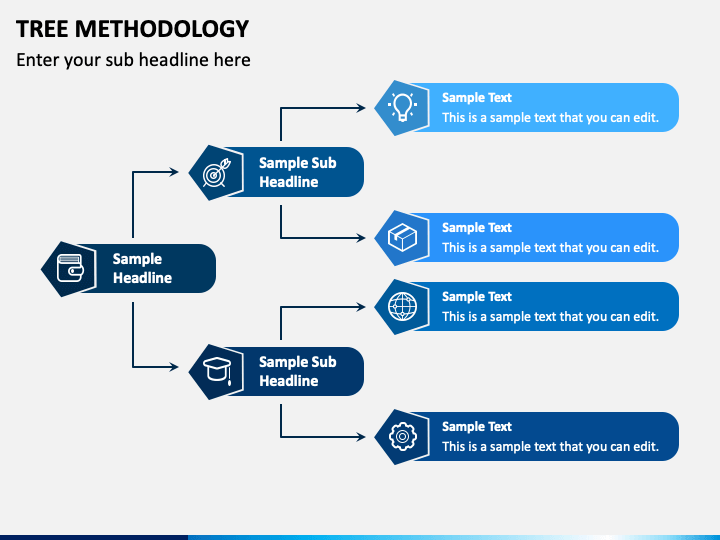 TREE METHODOLOGY

Enter your sub headline here

Sample Headline

Sample Sub Headline

Sample Text
This is a sample text that you can edit.

Sample Text
This is a sample text that you can edit.

Sample Sub Headline

Sample Text
This is a sample text that you can edit.

Sample Text
This is a sample text that you can edit.